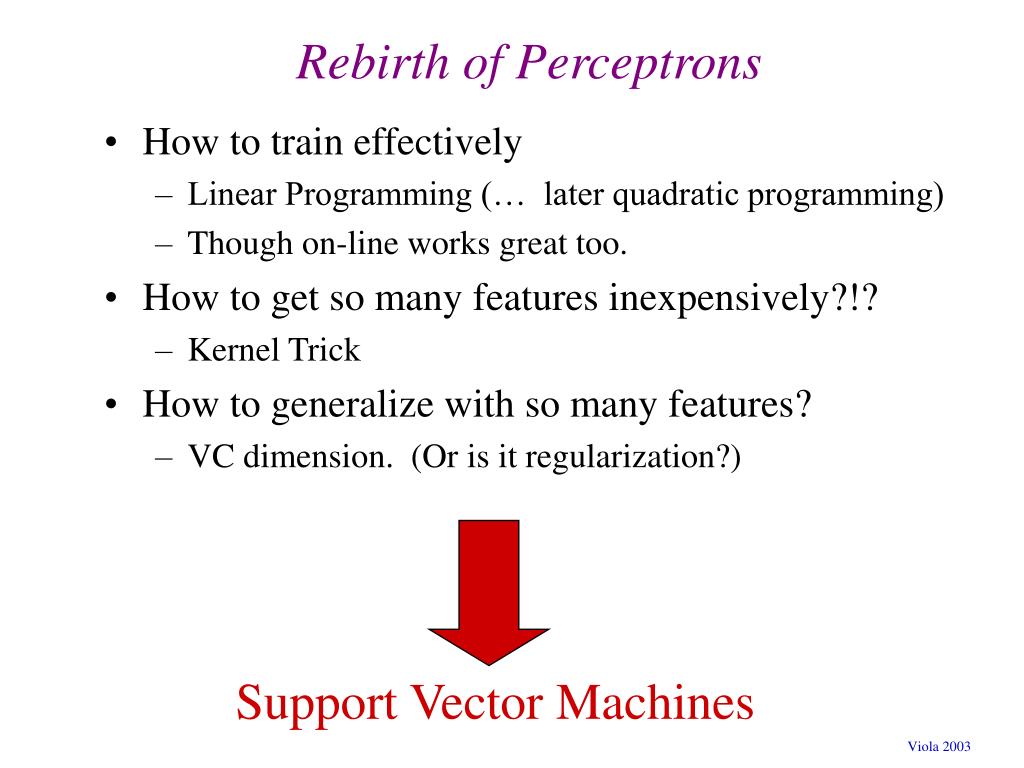 Rebirth of Perceptrons

• How to train effectively
– Linear Programming (… later quadratic programming)
– Though on-line works great too.
• How to get so many features inexpensively?!?
– Kernel Trick
• How to generalize with so many features?
– VC dimension. (Or is it regularization?)

Support Vector Machines

Viola 2003